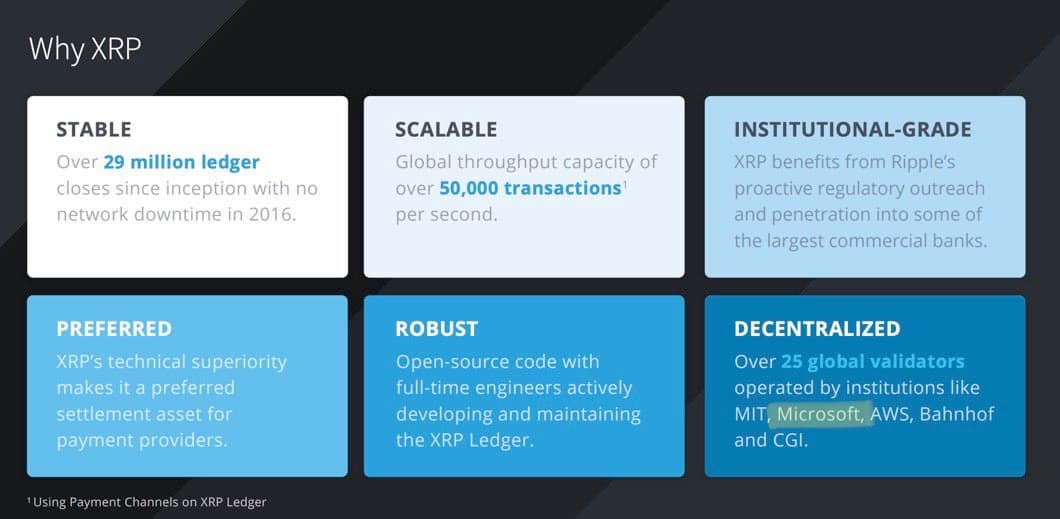 Why XRP

STABLE
Over 29 million ledger closes since inception with no network downtime in 2016.

SCALABLE
Global throughput capacity of over 50,000 transactions$^1$ per second.

INSTITUTIONAL-GRADE
XRP benefits from Ripple's proactive regulatory outreach and penetration into some of the largest commercial banks.

PREFERRED
XRP's technical superiority makes it a preferred settlement asset for payment providers.

ROBUST
Open-source code with full-time engineers actively developing and maintaining the XRP Ledger.

DECENTRALIZED
Over 25 global validators operated by institutions like MIT, Microsoft, AWS, Bahnhof and CGI.

$^1$ Using Payment Channels on XRP Ledger